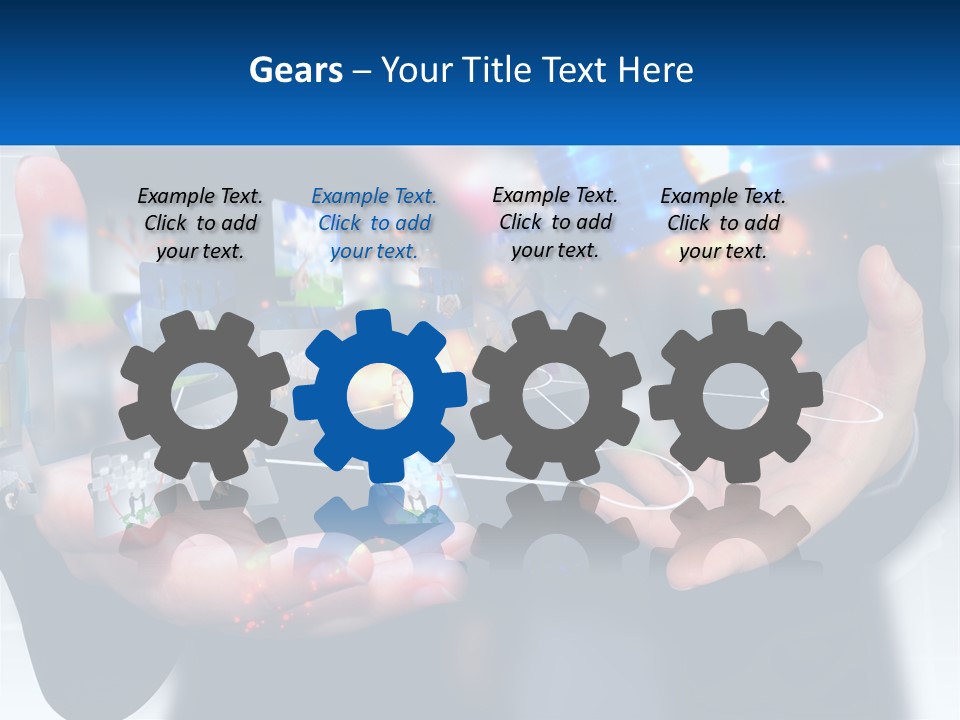 Gears – Your Title Text Here

Example Text. Click to add your text.

Example Text. Click to add your text.

Example Text. Click to add your text.

Example Text. Click to add your text.